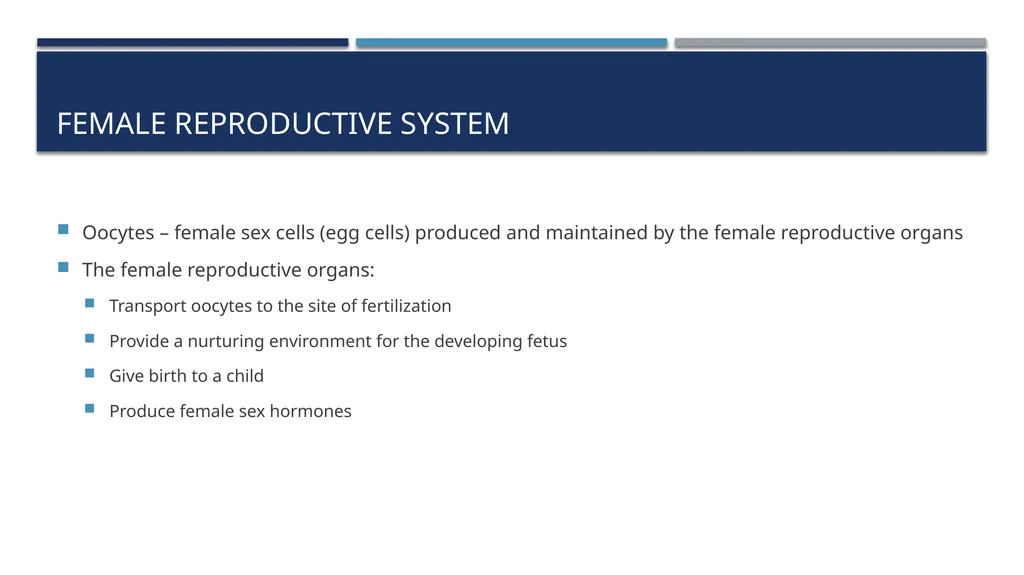 FEMALE REPRODUCTIVE SYSTEM

Oocytes – female sex cells (egg cells) produced and maintained by the female reproductive organs

The female reproductive organs:

Transport oocytes to the site of fertilization

Provide a nurturing environment for the developing fetus

Give birth to a child

Produce female sex hormones